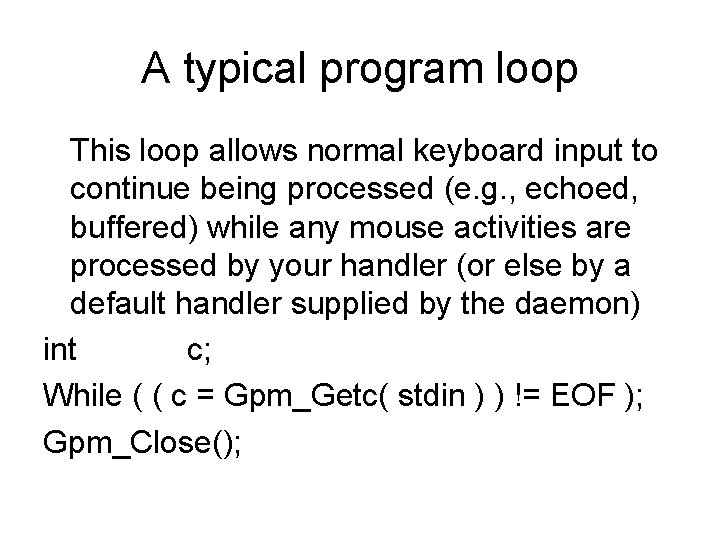 A typical program loop

This loop allows normal keyboard input to continue being processed (e.g., echoed, buffered) while any mouse activities are processed by your handler (or else by a default handler supplied by the daemon)

int c;

While ( ( c = Gpm_Getc( stdin ) ) != EOF );

Gpm_Close();